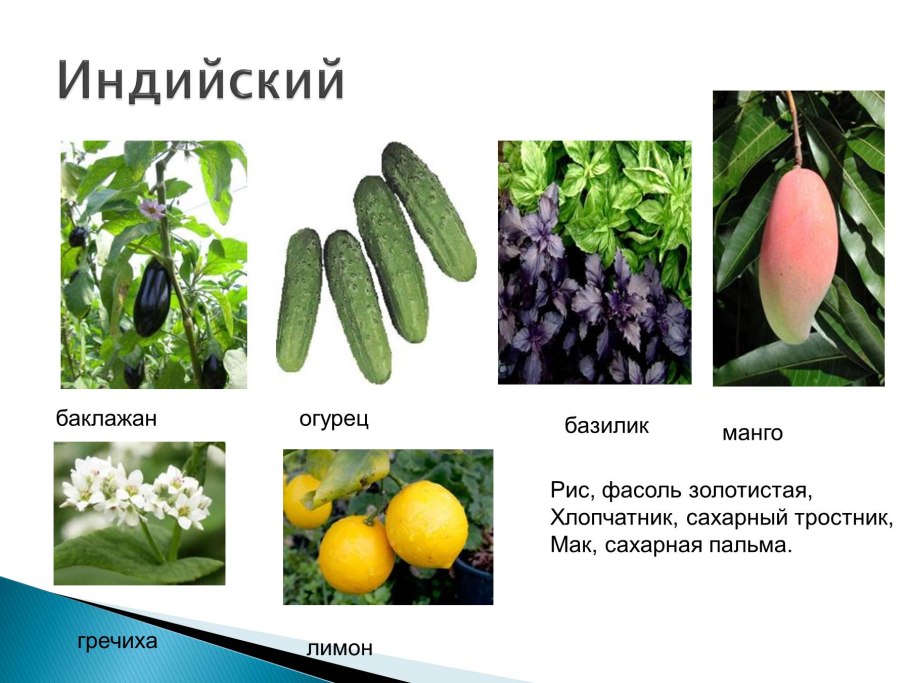 Индийский

баклажан

огурец

базилик

манго

Рис, фасоль золотистая, Хлопчатник, сахарный тростник, Мак, сахарная пальма.

гречиха

лимон